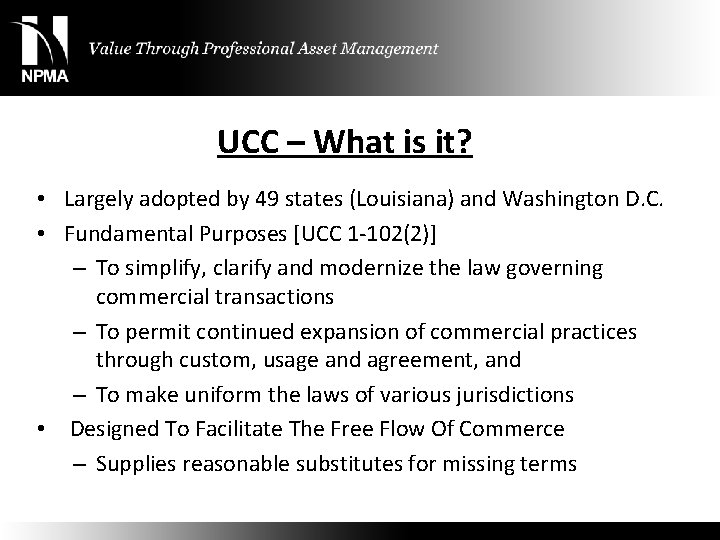 NPMA

Value Through Professional Asset Management

UCC – What is it?

• Largely adopted by 49 states (Louisiana) and Washington D.C.
• Fundamental Purposes [UCC 1-102(2)]
  – To simplify, clarify and modernize the law governing commercial transactions
  – To permit continued expansion of commercial practices through custom, usage and agreement, and
  – To make uniform the laws of various jurisdictions
• Designed To Facilitate The Free Flow Of Commerce
  – Supplies reasonable substitutes for missing terms